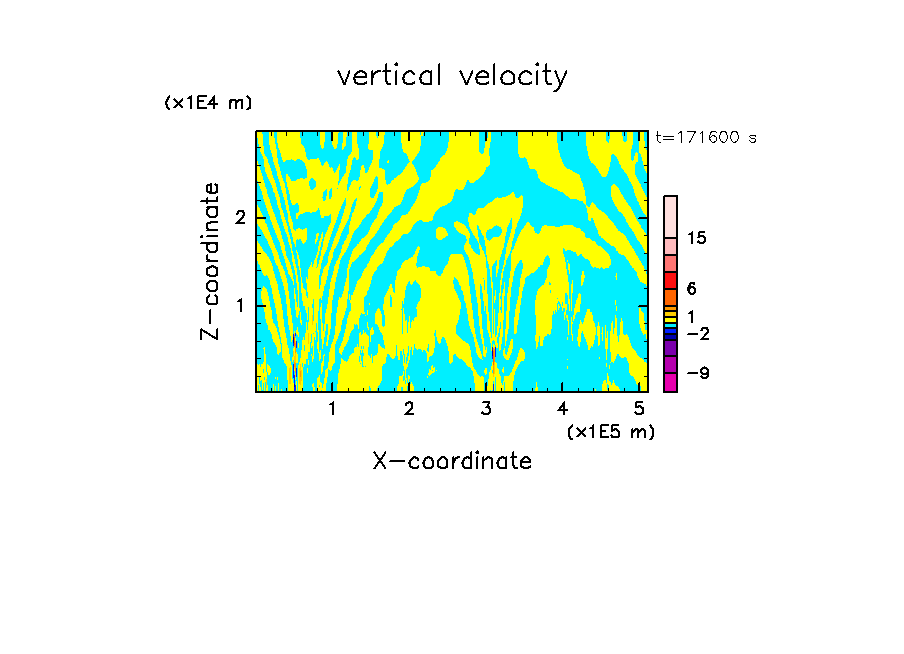 vertical velocity

(x1E4 m)

t=171600 s

Z-coordinate

2
1

15
6
1
−2
−9

1 2 3 4 5

(x1E5 m)

X-coordinate